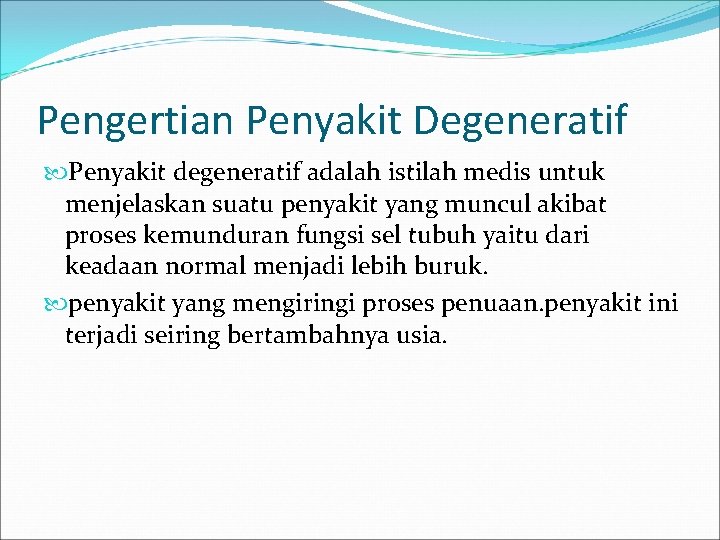 Pengertian Penyakit Degeneratif

Penyakit degeneratif adalah istilah medis untuk menjelaskan suatu penyakit yang muncul akibat proses kemunduran fungsi sel tubuh yaitu dari keadaan normal menjadi lebih buruk.

penyakit yang mengiringi proses penuaan.penyakit ini terjadi seiring bertambahnya usia.